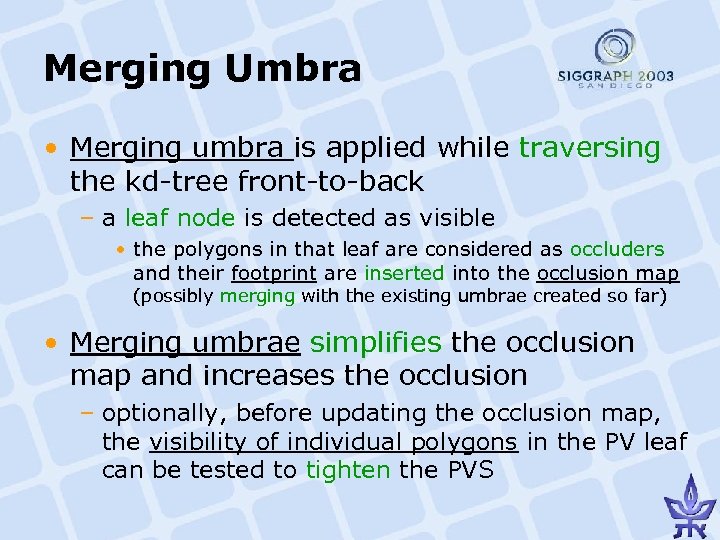 Merging Umbra

SIGGRAPH 2003
SAN DIEGO

• Merging umbra is applied while traversing the kd-tree front-to-back
  – a leaf node is detected as visible
    • the polygons in that leaf are considered as occluders and their footprint are inserted into the occlusion map (possibly merging with the existing umbrae created so far)

• Merging umbrae simplifies the occlusion map and increases the occlusion
  – optionally, before updating the occlusion map, the visibility of individual polygons in the PV leaf can be tested to tighten the PVS